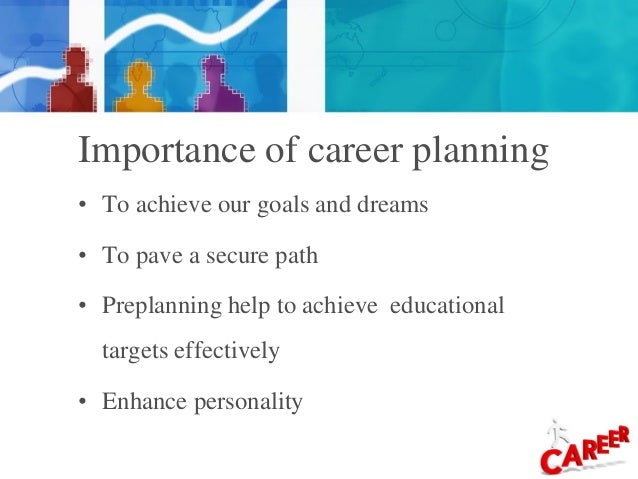 Importance of career planning

• To achieve our goals and dreams

• To pave a secure path

• Preplanning help to achieve educational targets effectively

• Enhance personality

CAREER